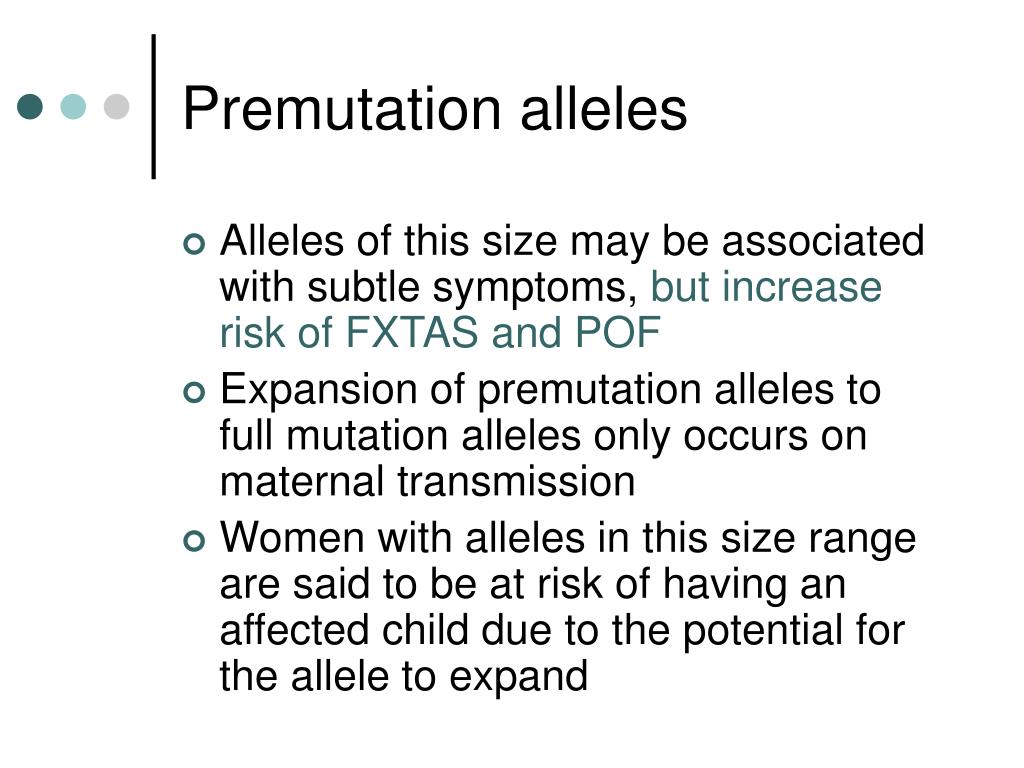 Premutation alleles

Alleles of this size may be associated with subtle symptoms, but increase risk of FXTAS and POF

Expansion of premutation alleles to full mutation alleles only occurs on maternal transmission

Women with alleles in this size range are said to be at risk of having an affected child due to the potential for the allele to expand